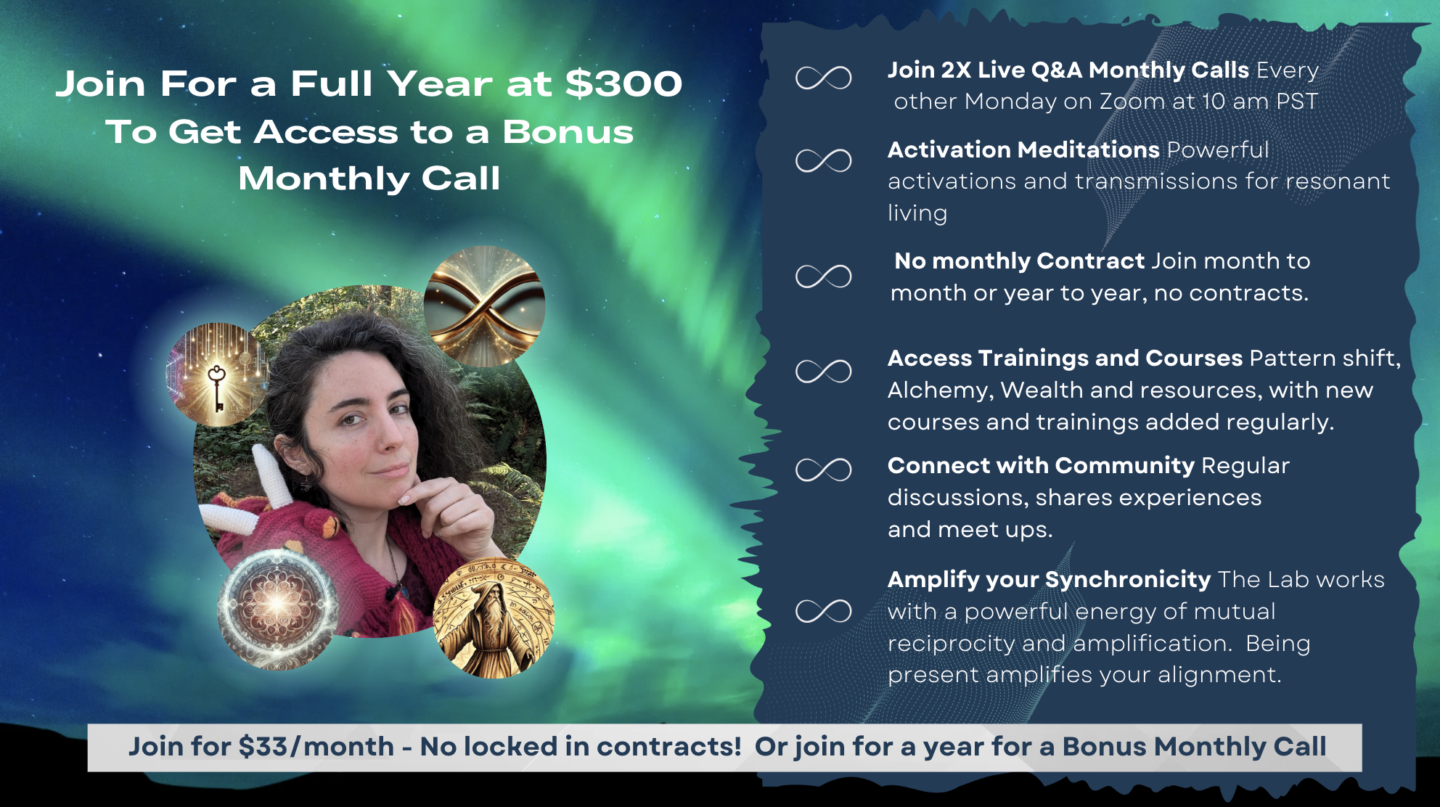 Join For a Full Year at $300 To Get Access to a Bonus Monthly Call

Join 2X Live Q&A Monthly Calls Every other Monday on Zoom at 10 am PST

Activation Meditations Powerful activations and transmissions for resonant living

No monthly Contract Join month to month or year to year, no contracts.

Access Trainings and Courses Pattern shift, Alchemy, Wealth and resources, with new courses and trainings added regularly.

Connect with Community Regular discussions, shares experiences and meet ups.

Amplify your Synchronicity The Lab works with a powerful energy of mutual reciprocity and amplification. Being present amplifies your alignment.

Join for $33/month - No locked in contracts! Or join for a year for a Bonus Monthly Call